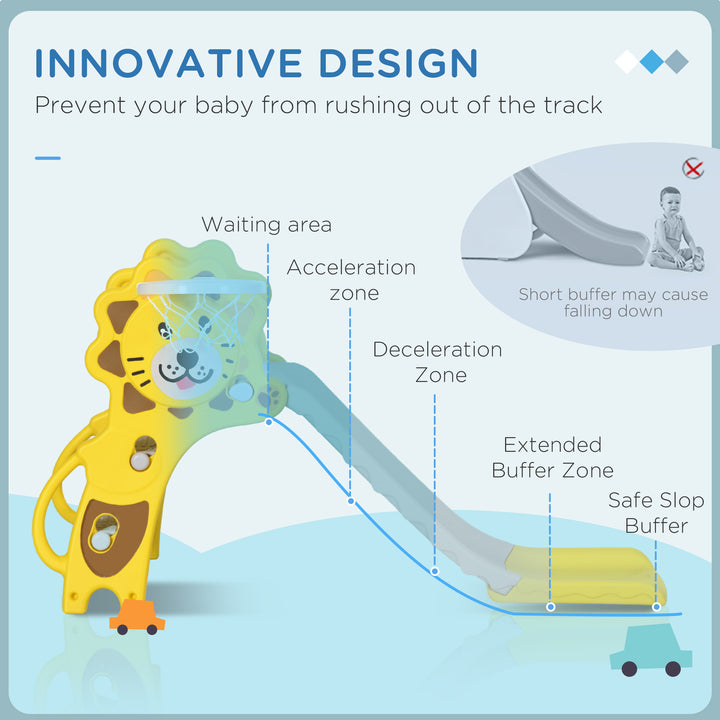 INNOVATIVE DESIGN

Prevent your baby from rushing out of the track

Short buffer may cause falling down

Waiting area

Acceleration zone

Deceleration Zone

Extended Buffer Zone

Safe Slop Buffer